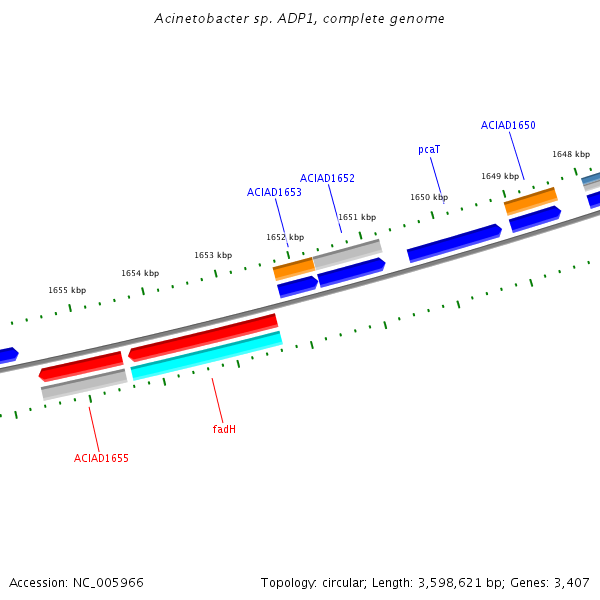 Acinetobacter sp. ADP1, complete genome

ACIAD1650

pcaT

1648 kbp

ACIAD1652

1649 kbp

ACIAD1653

1650 kbp

1651 kbp

1652 kbp

1653 kbp

1654 kbp

1655 kbp

fadH

ACIAD1655

Accession: NC_005966

Topology: circular; Length: 3,598,621 bp; Genes: 3,407